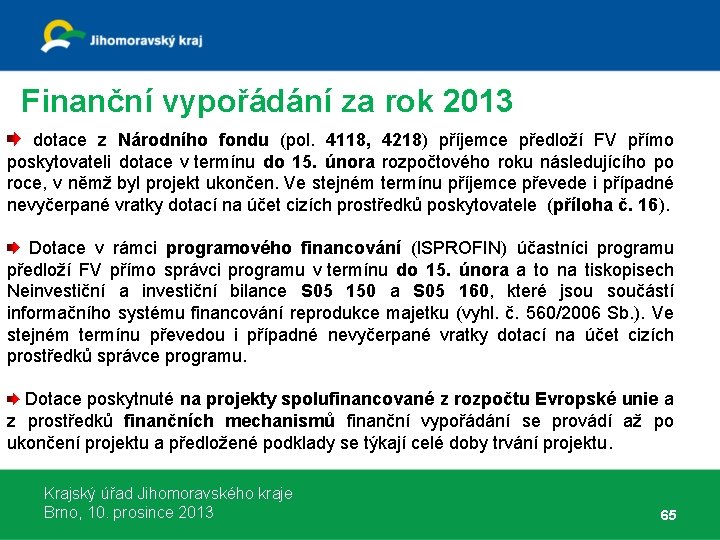 Jihomoravský kraj

Finanční vypořádání za rok 2013

dotace z Národního fondu (pol. 4118, 4218) příjemce předloží FV přímo poskytovateli dotace v termínu do 15. února rozpočtového roku následujícího po roce, v němž byl projekt ukončen. Ve stejném termínu příjemce převede i případné nevyčerpané vratky dotací na účet cizích prostředků poskytovatele (příloha č. 16).

Dotace v rámci programového financování (ISPROFIN) účastníci programu předloží FV přímo správci programu v termínu do 15. února a to na tiskopisech Neinvestiční a investiční bilance S05 150 a S05 160, které jsou součástí informačního systému financování reprodukce majetku (vyhl. č. 560/2006 Sb.). Ve stejném termínu převedou i případné nevyčerpané vratky dotací na účet cizích prostředků správce programu.

Dotace poskytnuté na projekty spolufinancované z rozpočtu Evropské unie a z prostředků finančních mechanismů finanční vypořádání se provádí až po ukončení projektu a předložené podklady se týkají celé doby trvání projektu.

Krajský úřad Jihomoravského kraje
Brno, 10. prosince 2013

65